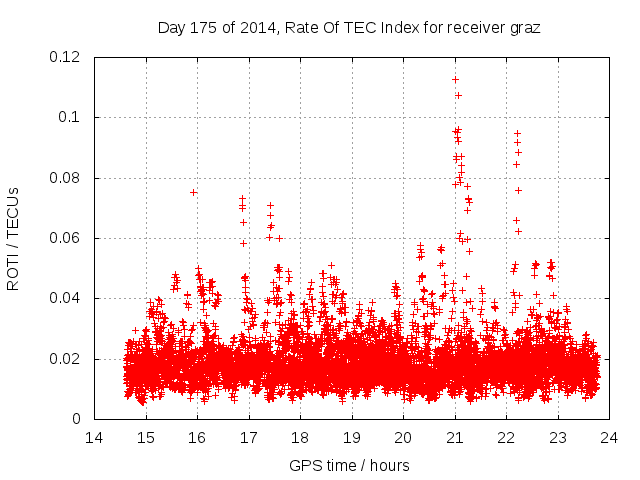 Day 175 of 2014, Rate Of TEC Index for receiver graz

ROTI / TECUs

0.12
0.1
0.08
0.06
0.04
0.02
0

14 15 16 17 18 19 20 21 22 23 24

GPS time / hours